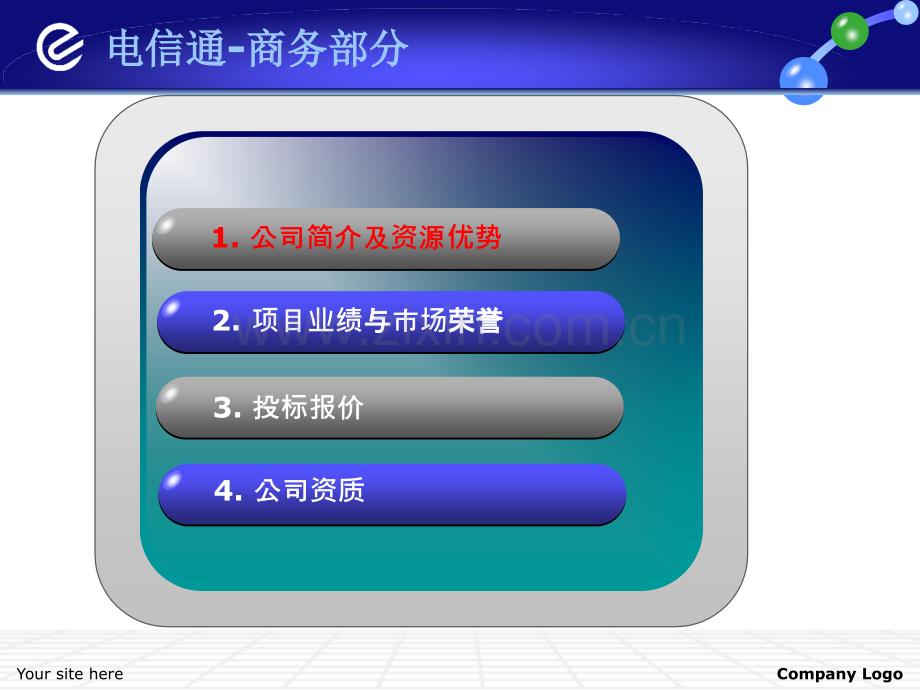 电信通-商务部分

1.公司简介及资源优势

2.项目业绩与市场荣誉

3.投标报价

4.公司资质

Your site here

Company Logo

www.zixin.com.cn